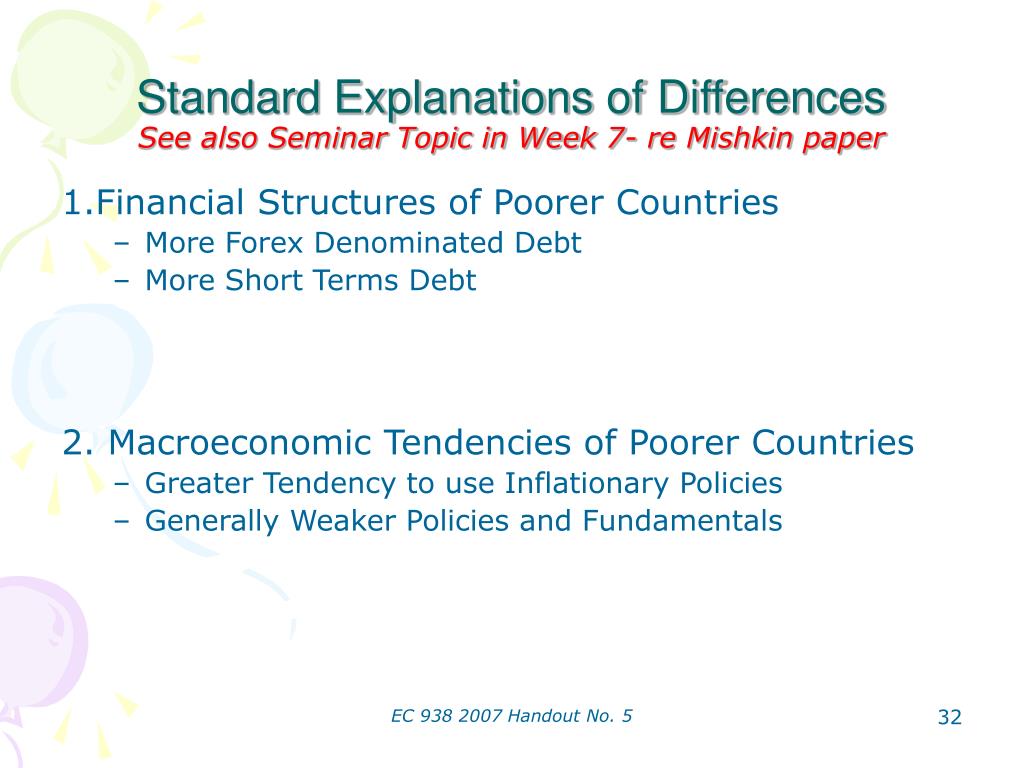 Standard Explanations of Differences
See also Seminar Topic in Week 7- re Mishkin paper

1.Financial Structures of Poorer Countries
– More Forex Denominated Debt
– More Short Terms Debt

2. Macroeconomic Tendencies of Poorer Countries
– Greater Tendency to use Inflationary Policies
– Generally Weaker Policies and Fundamentals

EC 938 2007 Handout No. 5

32